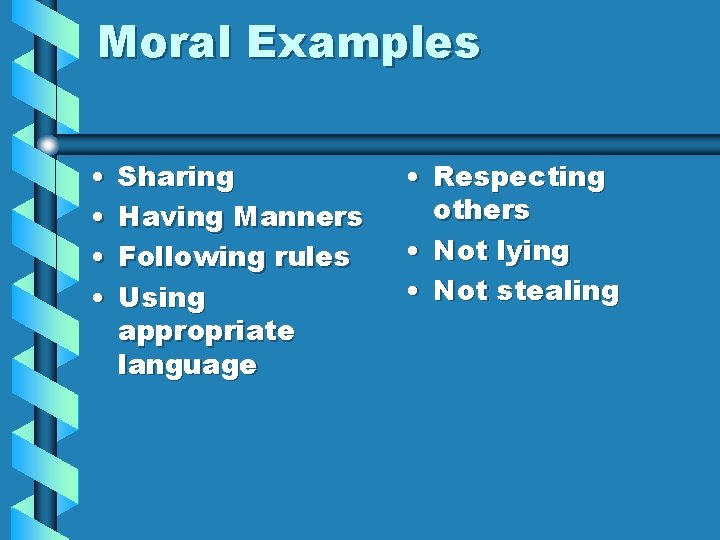 Moral Examples

• Sharing
• Having Manners
• Following rules
• Using appropriate language

• Respecting others
• Not lying
• Not stealing